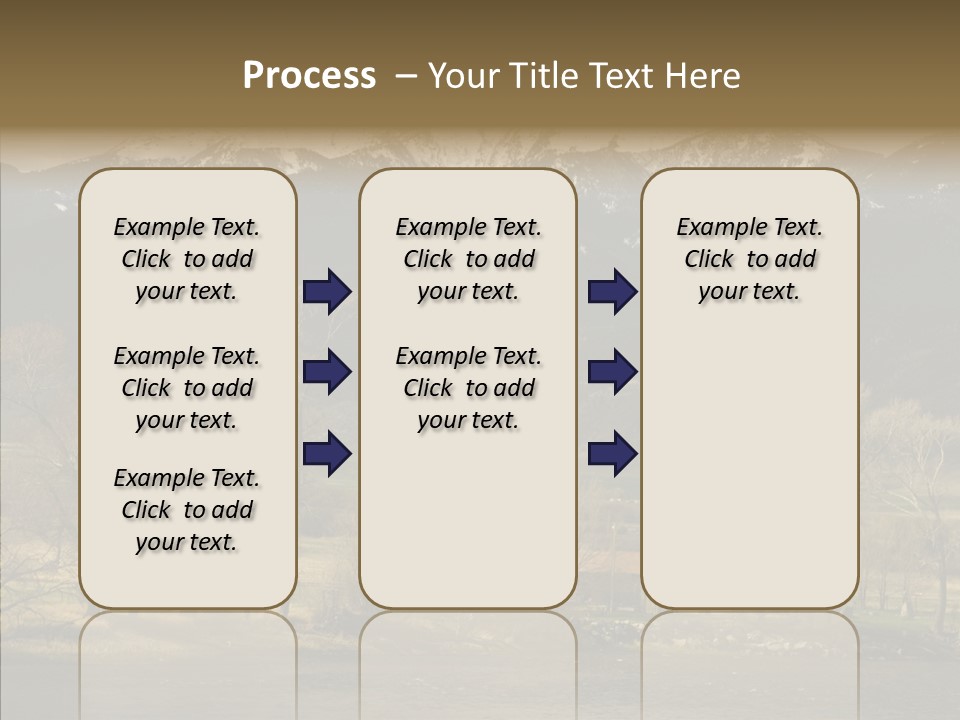 Process – Your Title Text Here

Example Text. Click to add your text.

Example Text. Click to add your text.

Example Text. Click to add your text.

Example Text. Click to add your text.

Example Text. Click to add your text.

Example Text. Click to add your text.